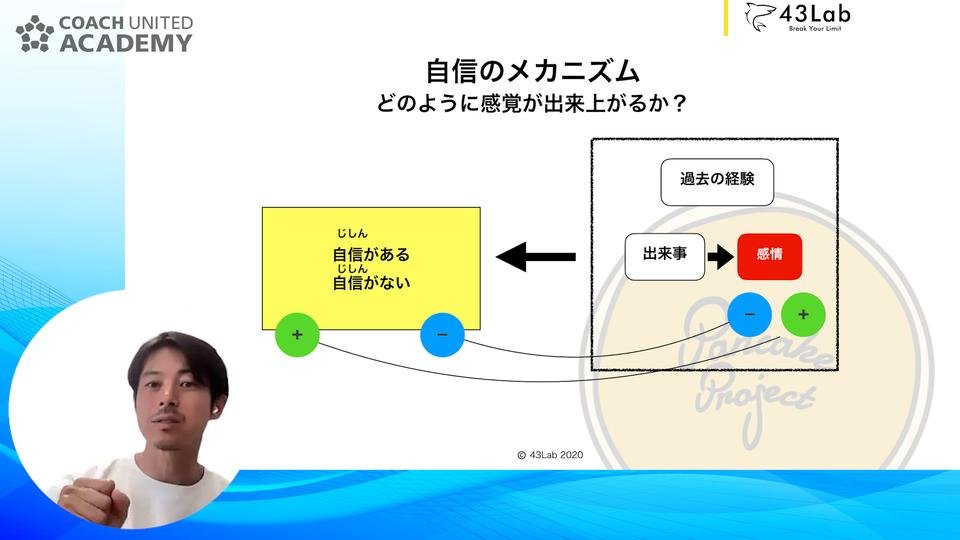 COACH UNITED ACADEMY

43Lab
Break Your Limit

自信のメカニズム
どのように感覚が出来上がるか？

じしん
自信がある
じしん
自信がない

+ −

過去の経験

出来事 感情

− +

Pancake Project

© 43Lab 2020